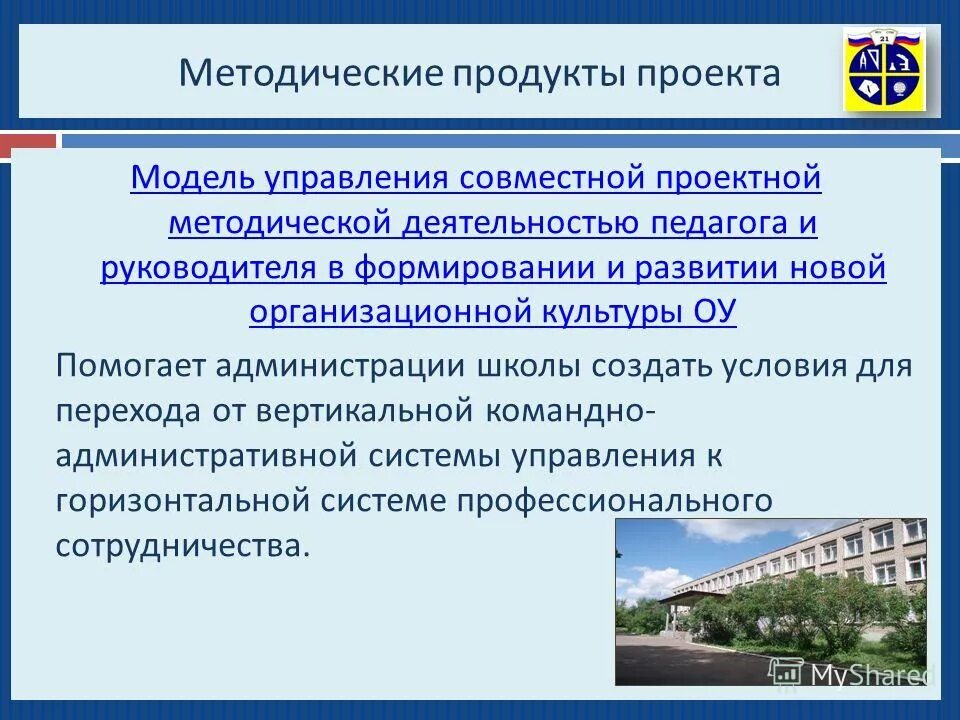 Методические продукты проекта

21

Модель управления совместной проектной методической деятельностью педагога и руководителя в формировании и развитии новой организационной культуры ОУ

Помогает администрации школы создать условия для перехода от вертикальной командно-административной системы управления к горизонтальной системе профессионального сотрудничества.

MyShared